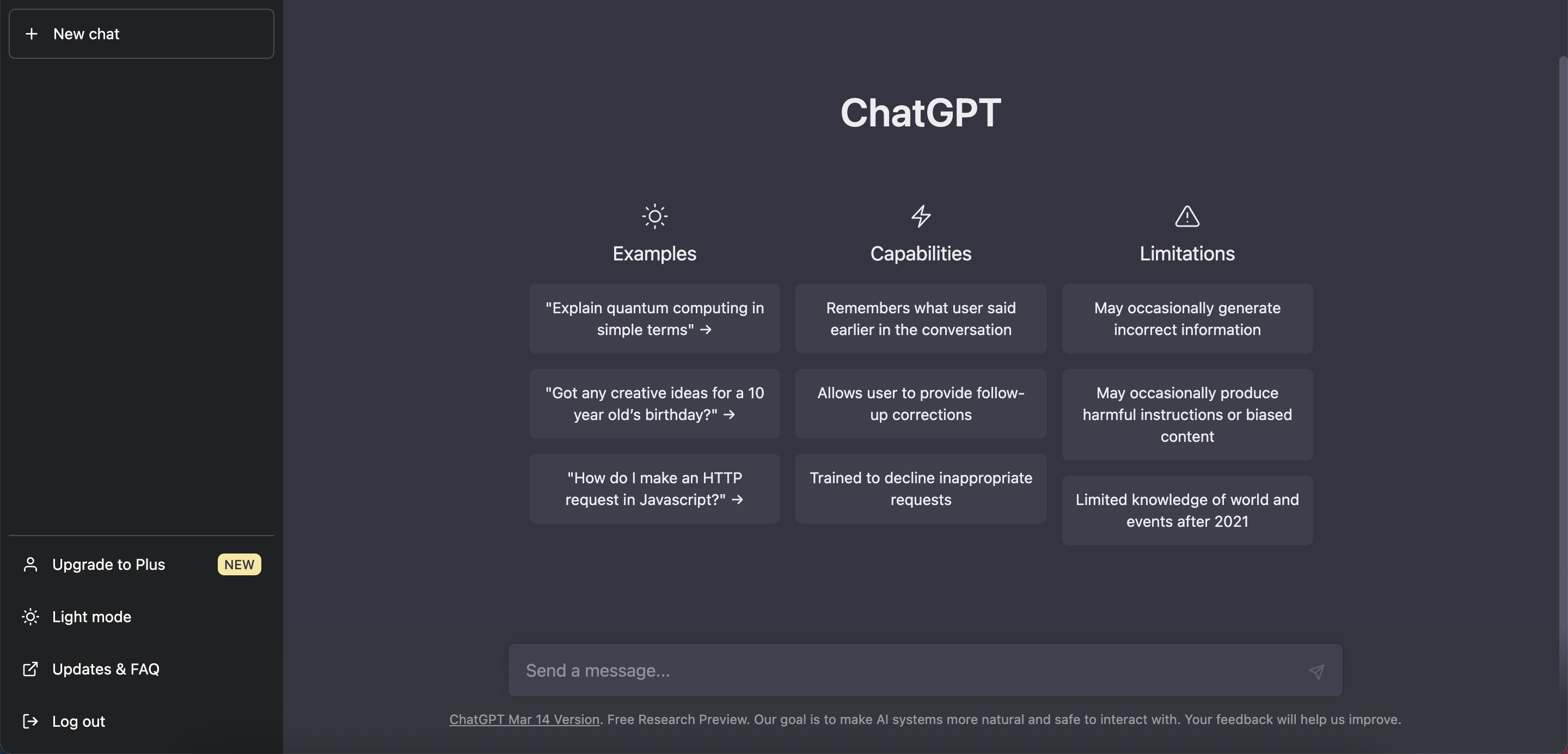 + New chat

Upgrade to Plus NEW

Light mode

Updates & FAQ

Log out

ChatGPT

Examples

"Explain quantum computing in simple terms" →

"Got any creative ideas for a 10 year old's birthday?" →

"How do I make an HTTP request in Javascript?" →

Capabilities

Remembers what user said earlier in the conversation

Allows user to provide follow-up corrections

Trained to decline inappropriate requests

Limitations

May occasionally generate incorrect information

May occasionally produce harmful instructions or biased content

Limited knowledge of world and events after 2021

Send a message...

ChatGPT Mar 14 Version. Free Research Preview. Our goal is to make AI systems more natural and safe to interact with. Your feedback will help us improve.